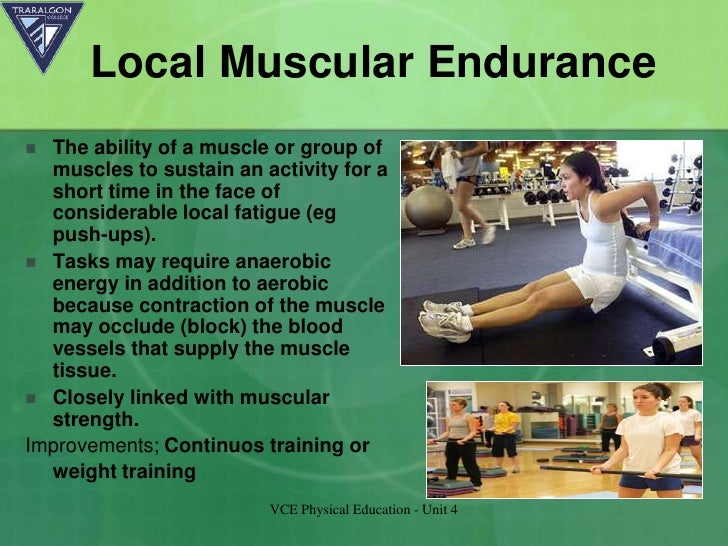 TRARALGON COLLEGE

Local Muscular Endurance

- The ability of a muscle or group of muscles to sustain an activity for a short time in the face of considerable local fatigue (eg push-ups).
- Tasks may require anaerobic energy in addition to aerobic because contraction of the muscle may occlude (block) the blood vessels that supply the muscle tissue.
- Closely linked with muscular strength.

Improvements; Continuos training or weight training

VCE Physical Education - Unit 4